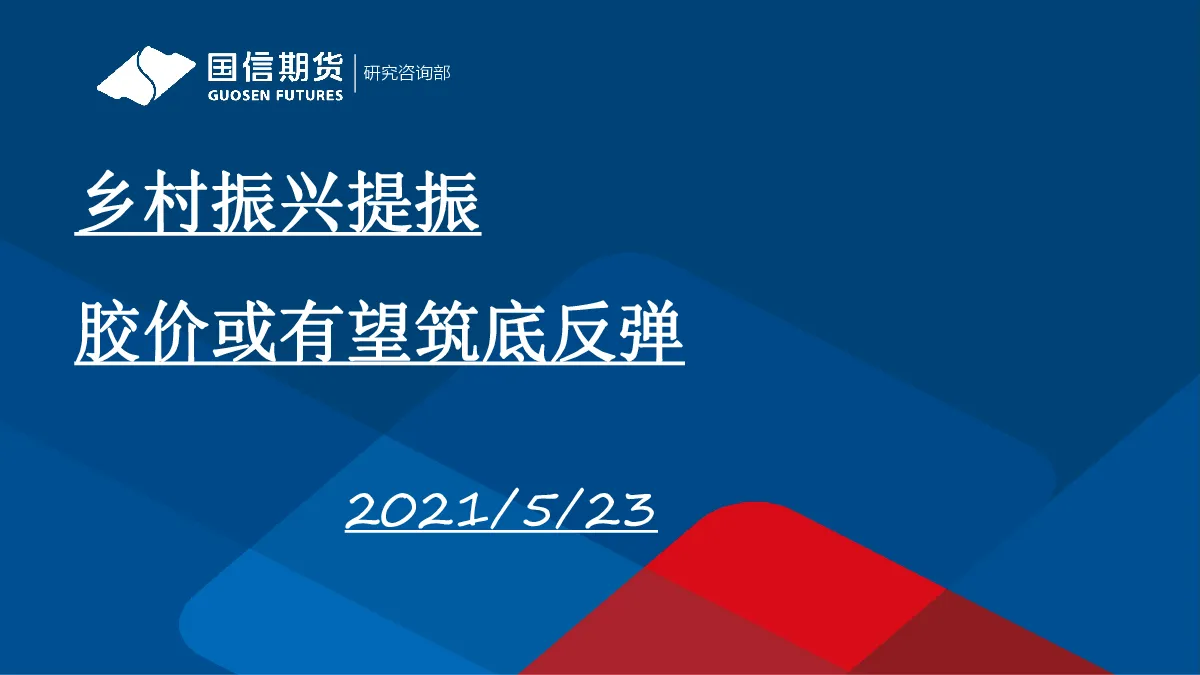 国信期货
GUOSEN FUTURES
研究咨询部

乡村振兴提振

胶价或有望筑底反弹

2021/5/23